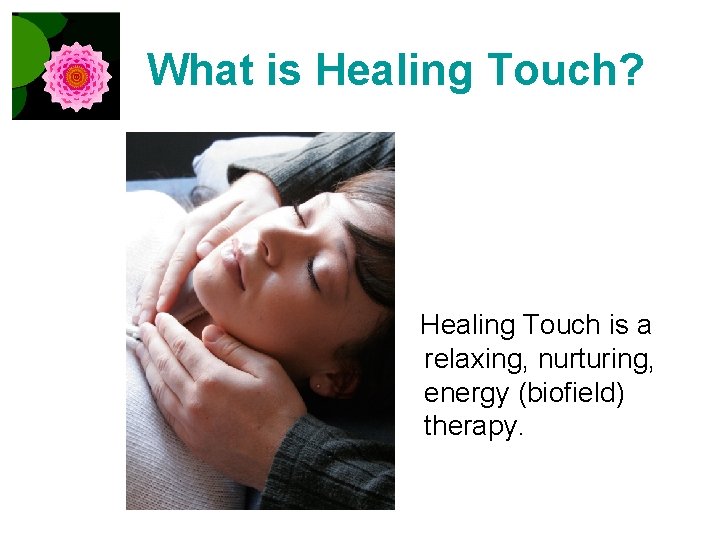 What is Healing Touch?

Healing Touch is a relaxing, nurturing, energy (biofield) therapy.